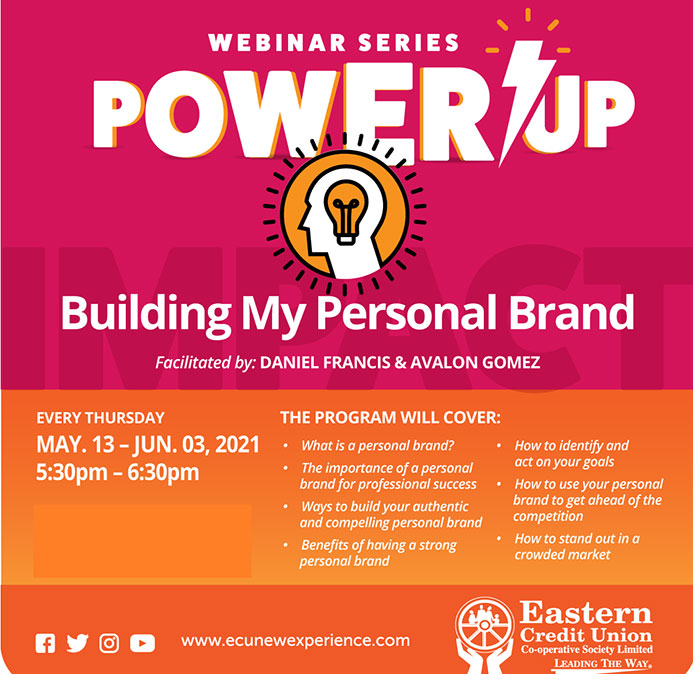 WEBINAR SERIES
POWER UP

IMPACT

Building My Personal Brand

Facilitated by: DANIEL FRANCIS & AVALON GOMEZ

EVERY THURSDAY
MAY. 13 – JUN. 03, 2021
5:30pm – 6:30pm

THE PROGRAM WILL COVER:
• What is a personal brand?
• The importance of a personal brand for professional success
• Ways to build your authentic and compelling personal brand
• Benefits of having a strong personal brand
• How to identify and act on your goals
• How to use your personal brand to get ahead of the competition
• How to stand out in a crowded market

www.ecunewexperience.com

Eastern Credit Union
Co-operative Society Limited
LEADING THE WAY.